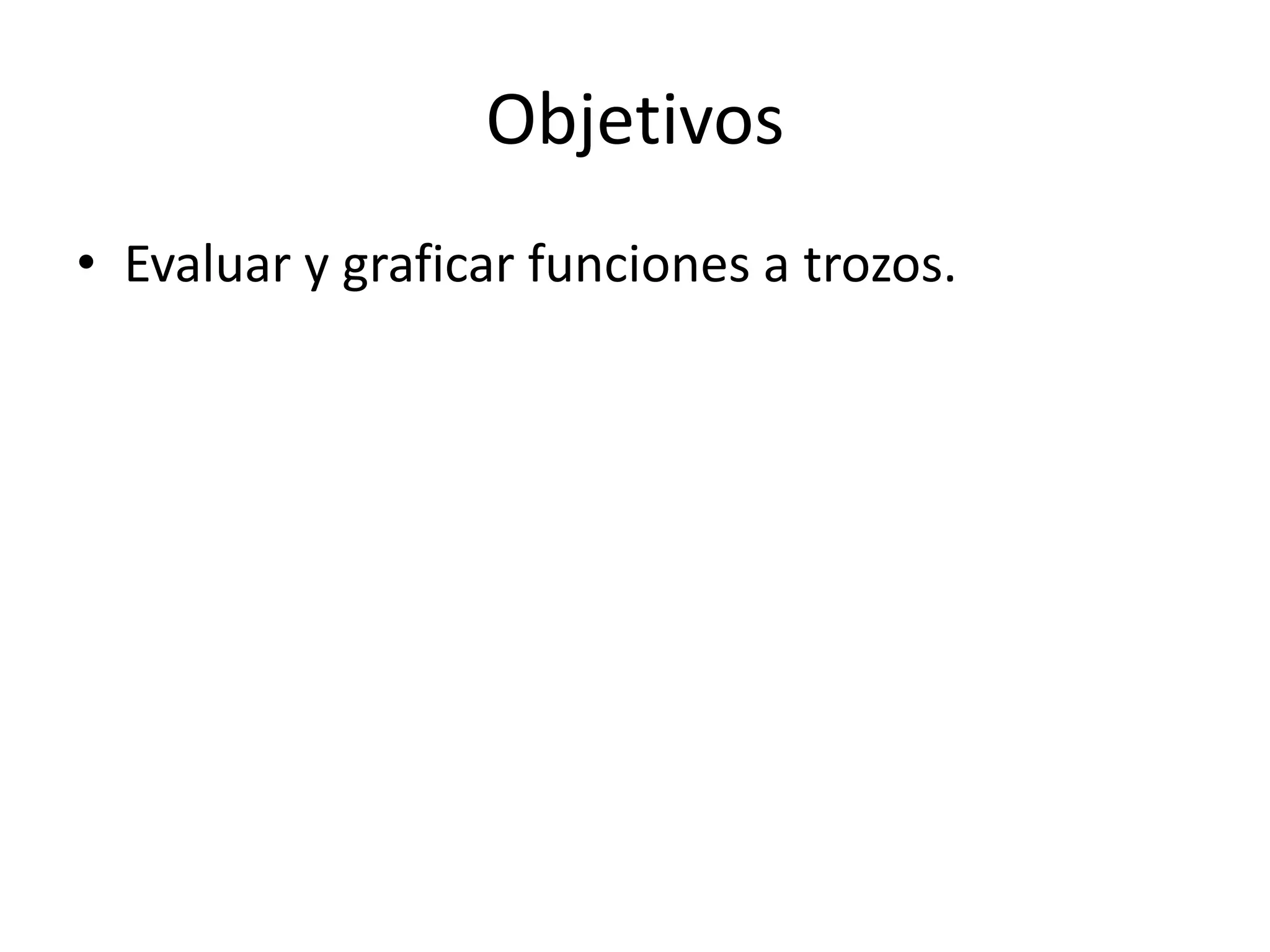 Objetivos

• Evaluar y graficar funciones a trozos.